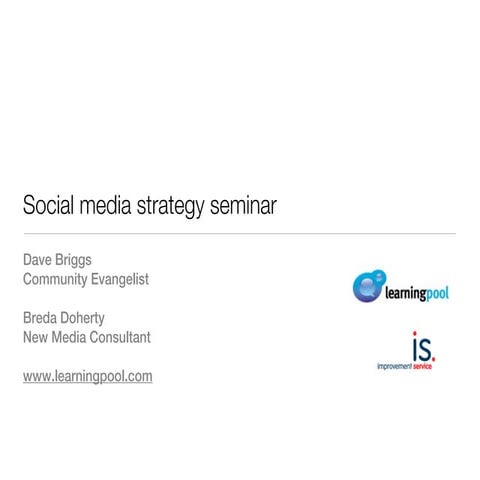 Social media strategy seminar

Dave Briggs
Community Evangelist

Breda Doherty
New Media Consultant

www.learningpool.com

learningpool

is.
improvement service